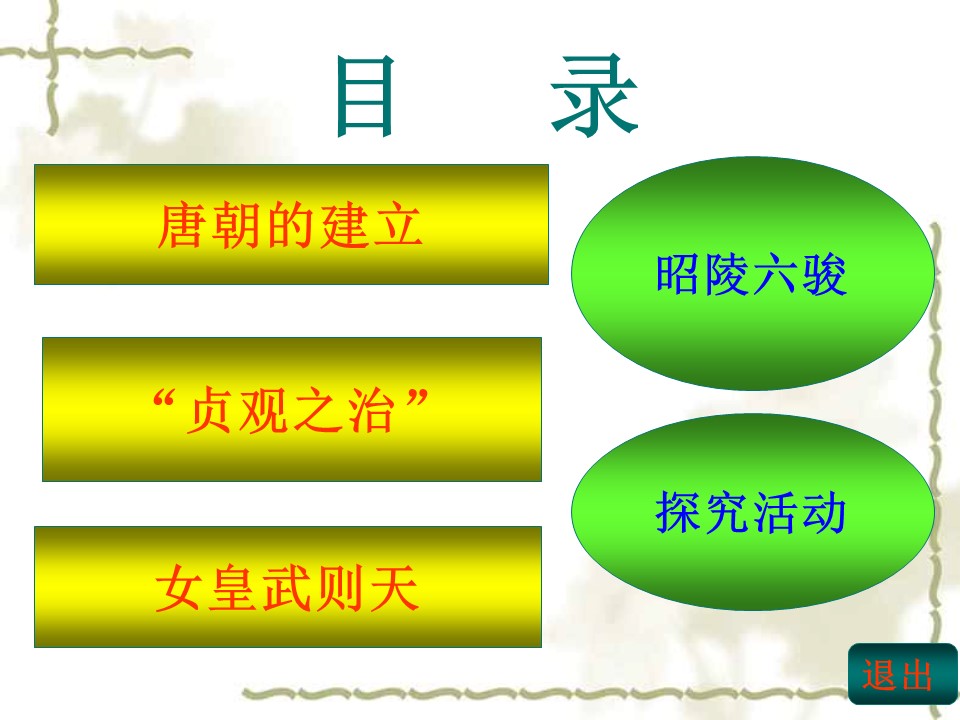 目　录

唐朝的建立

“贞观之治”

女皇武则天

昭陵六骏

探究活动

退出